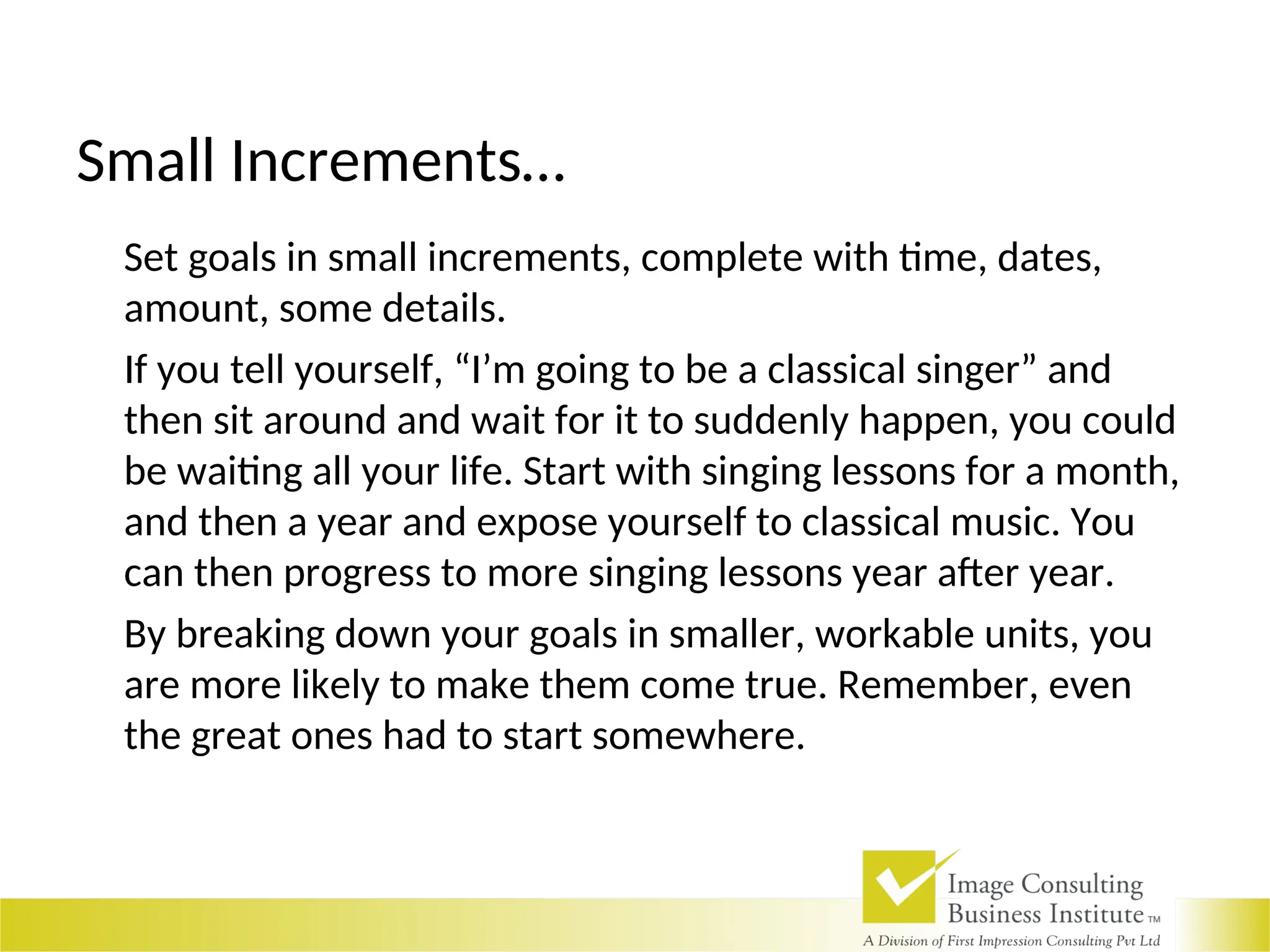 Small Increments…

Set goals in small increments, complete with time, dates, amount, some details.

If you tell yourself, “I’m going to be a classical singer” and then sit around and wait for it to suddenly happen, you could be waiting all your life. Start with singing lessons for a month, and then a year and expose yourself to classical music. You can then progress to more singing lessons year after year.

By breaking down your goals in smaller, workable units, you are more likely to make them come true. Remember, even the great ones had to start somewhere.

Image Consulting Business Institute TM
A Division of First Impression Consulting Pvt Ltd